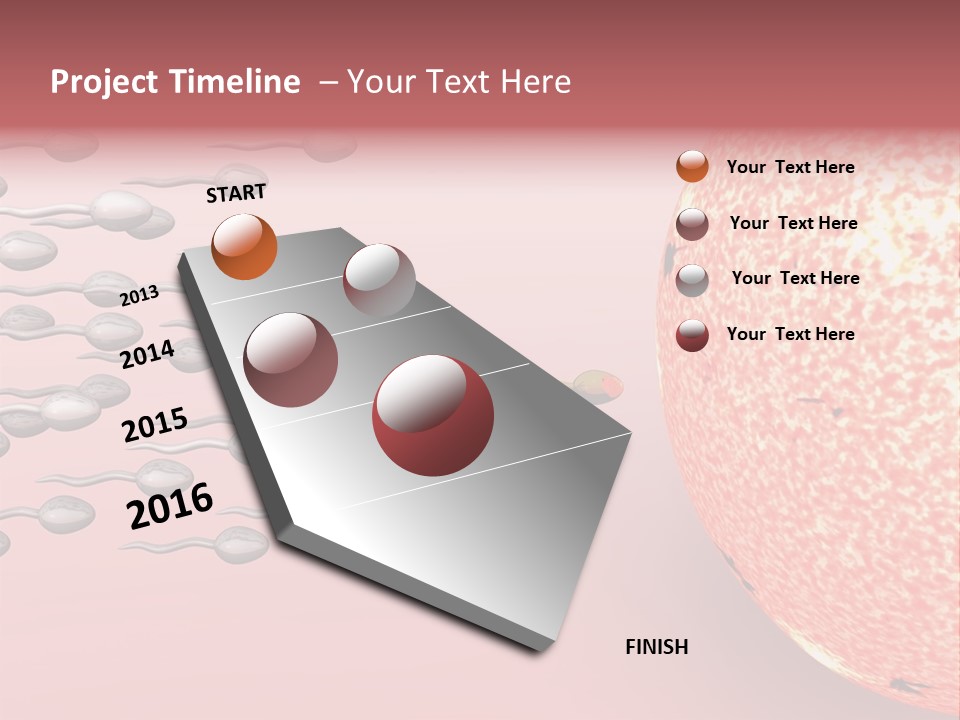 Project Timeline – Your Text Here

START

2013

2014

2015

2016

FINISH

Your Text Here

Your Text Here

Your Text Here

Your Text Here